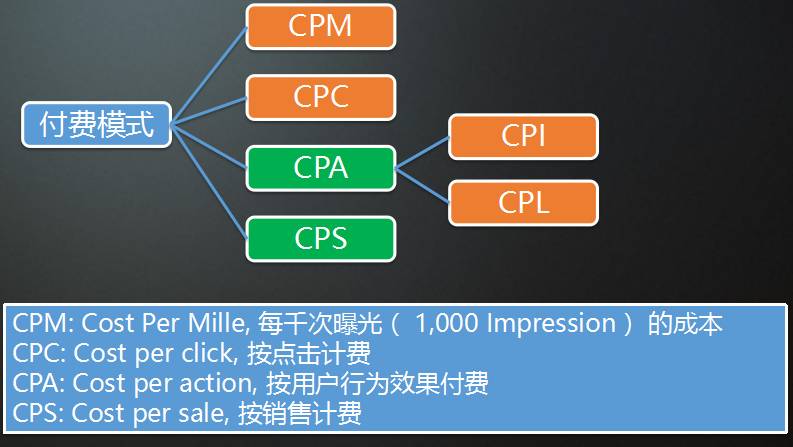 付费模式

CPM

CPC

CPA

CPS

CPI

CPL

CPM: Cost Per Mille, 每千次曝光（ 1,000 Impression ）的成本
CPC: Cost per click, 按点击计费
CPA: Cost per action, 按用户行为效果付费
CPS: Cost per sale, 按销售计费